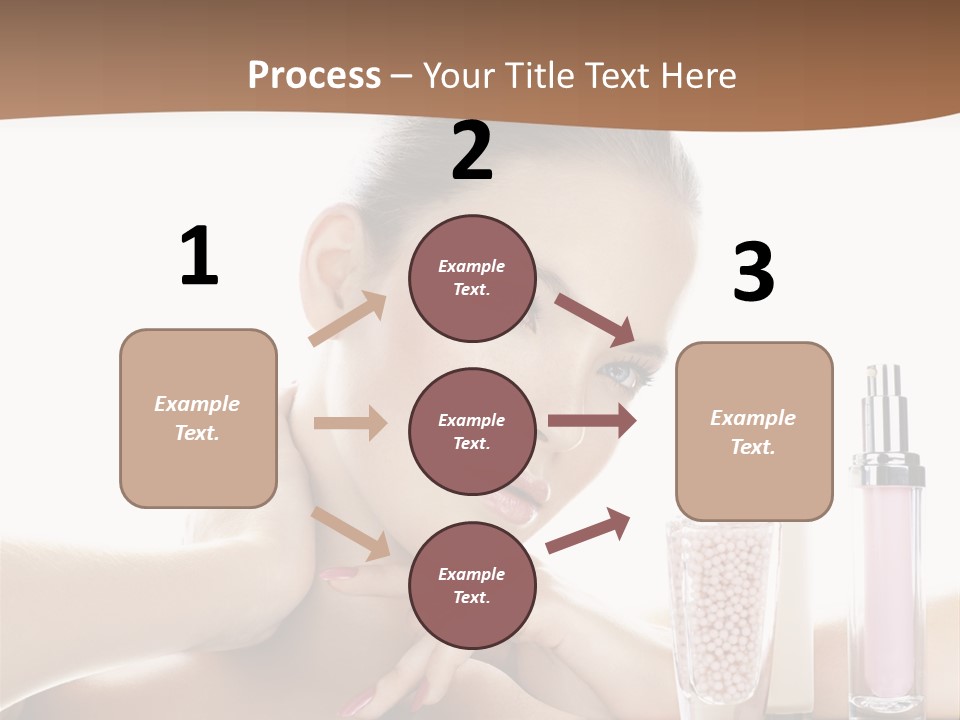 Process – Your Title Text Here

1

Example Text.

2

Example Text.

Example Text.

Example Text.

3

Example Text.